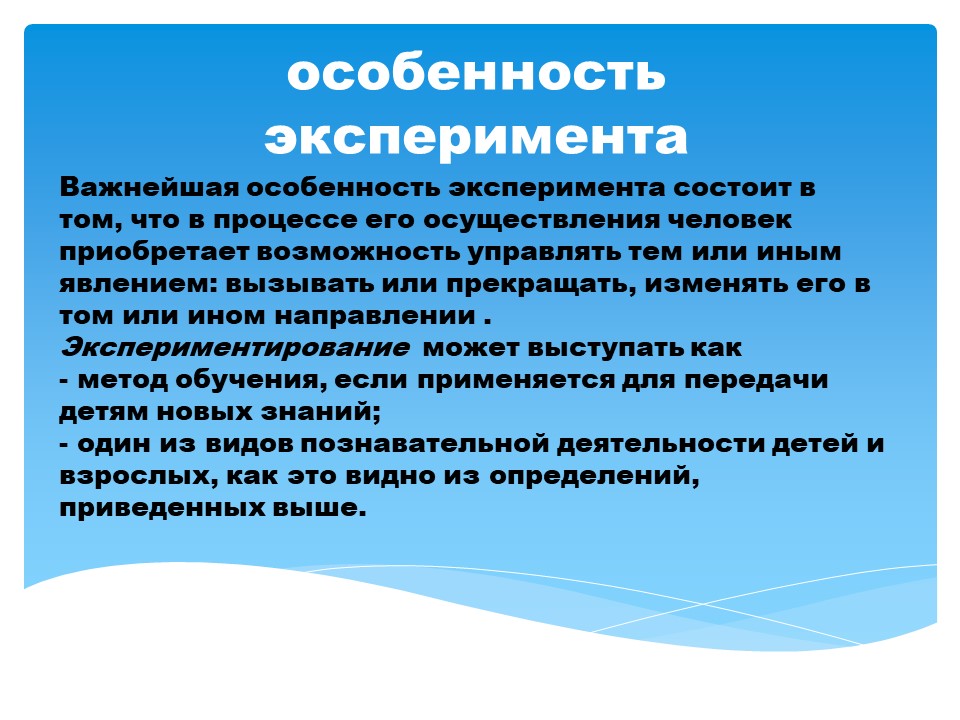 особенность эксперимента

Важнейшая особенность эксперимента состоит в том, что в процессе его осуществления человек приобретает возможность управлять тем или иным явлением: вызывать или прекращать, изменять его в том или ином направлении .
Экспериментирование может выступать как
- метод обучения, если применяется для передачи детям новых знаний;
- один из видов познавательной деятельности детей и взрослых, как это видно из определений, приведенных выше.